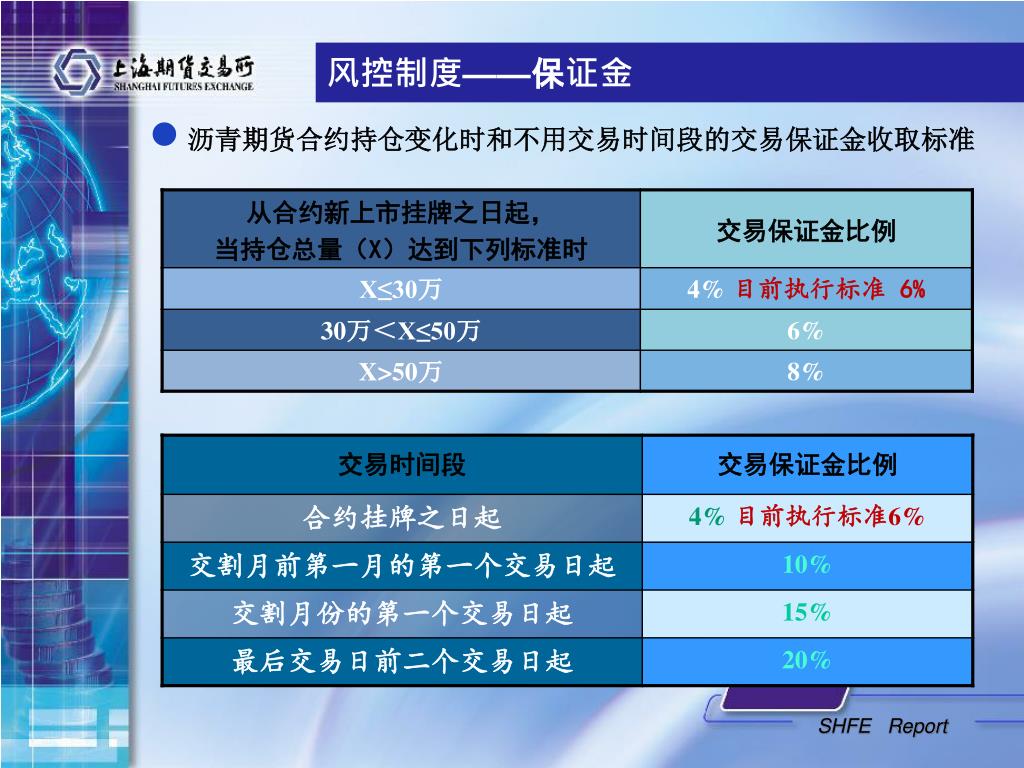 上海期货交易所
SHANGHAI FUTURES EXCHANGE

风控制度——保证金

沥青期货合约持仓变化时和不用交易时间段的交易保证金收取标准

| 从合约新上市挂牌之日起，当持仓总量（X）达到下列标准时 | 交易保证金比例 |
|---|---|
| X≤30万 | 4% 目前执行标准 6% |
| 30万＜X≤50万 | 6% |
| X>50万 | 8% |

| 交易时间段 | 交易保证金比例 |
|---|---|
| 合约挂牌之日起 | 4% 目前执行标准6% |
| 交割月前第一月的第一个交易日起 | 10% |
| 交割月份的第一个交易日起 | 15% |
| 最后交易日前二个交易日起 | 20% |

SHFE Report